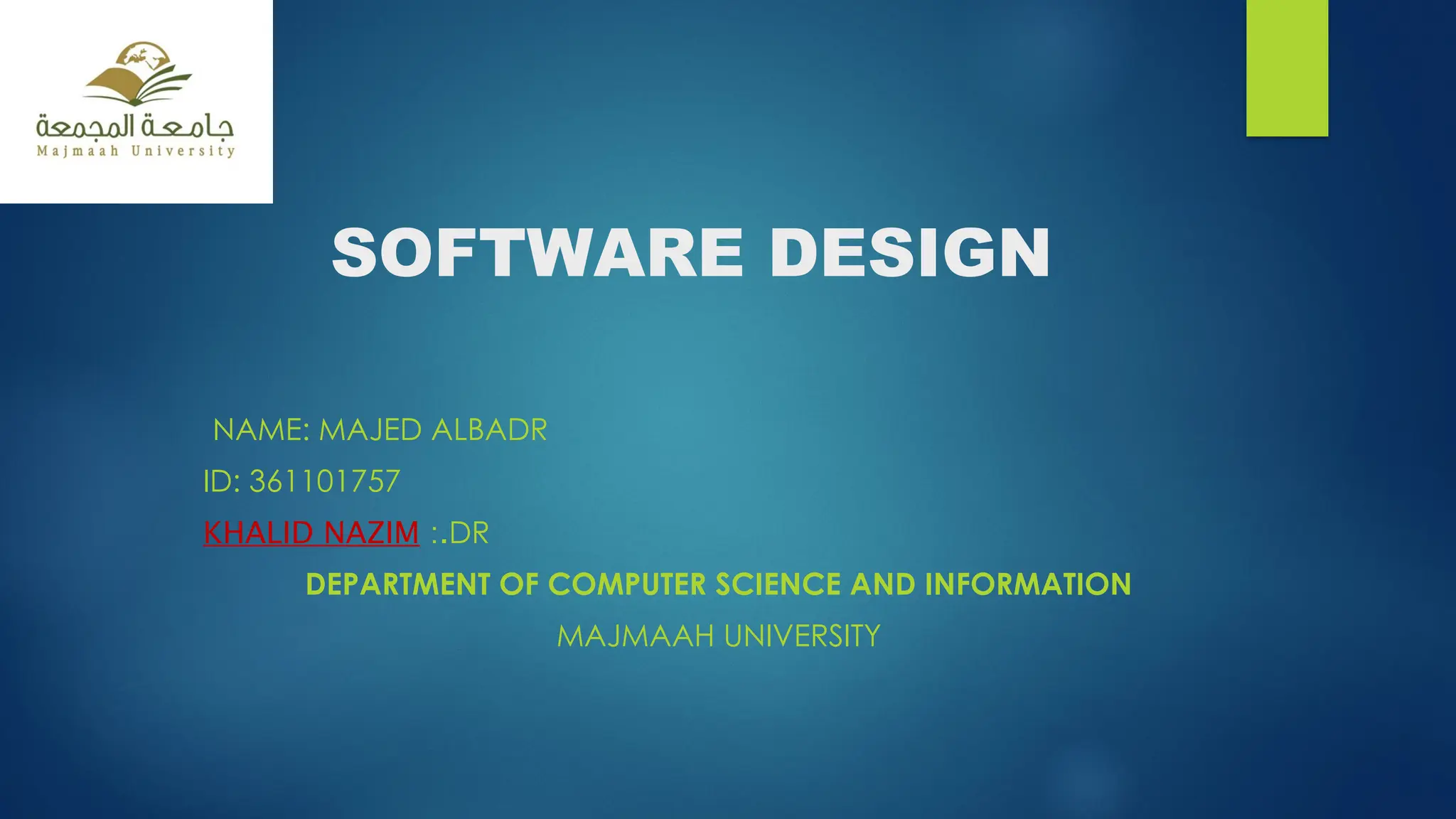 جامعة المجمعة
Majmaah University

SOFTWARE DESIGN

NAME: MAJED ALBADR

ID: 361101757

KHALID NAZIM :.DR

DEPARTMENT OF COMPUTER SCIENCE AND INFORMATION

MAJMAAH UNIVERSITY